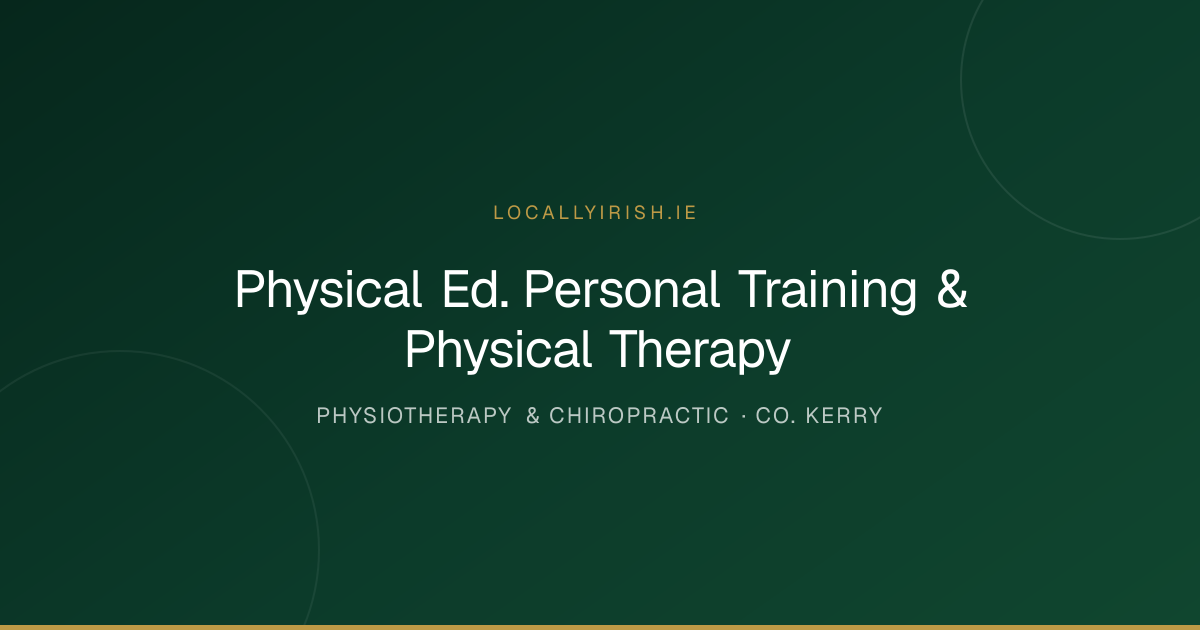 LOCALLYIRISH.IE

Physical Ed. Personal Training & Physical Therapy

PHYSIOTHERAPY & CHIROPRACTIC · CO. KERRY